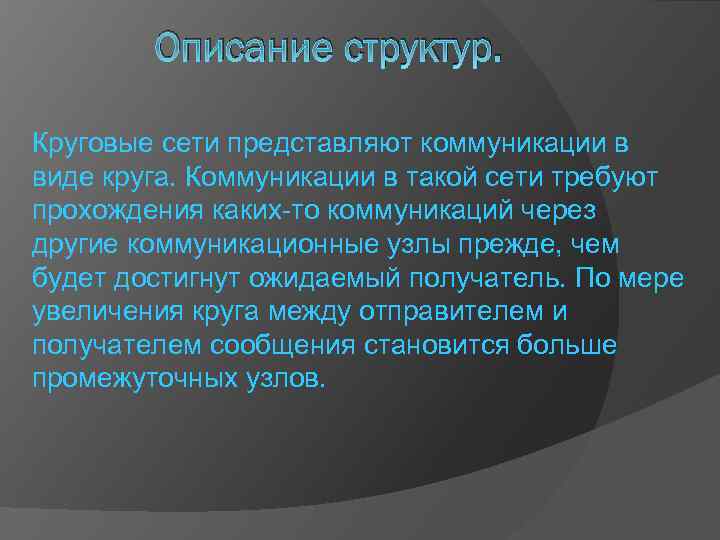 Описание структур.

Круговые сети представляют коммуникации в виде круга. Коммуникации в такой сети требуют прохождения каких-то коммуникаций через другие коммуникационные узлы прежде, чем будет достигнут ожидаемый получатель. По мере увеличения круга между отправителем и получателем сообщения становится больше промежуточных узлов.